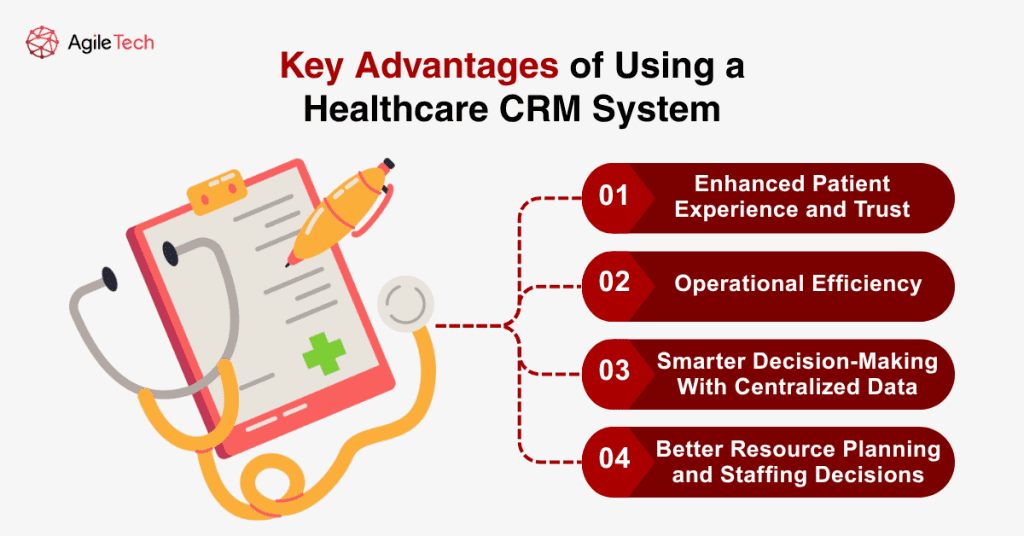 AgileTech

Key Advantages of Using a Healthcare CRM System

01 Enhanced Patient Experience and Trust

02 Operational Efficiency

03 Smarter Decision-Making With Centralized Data

04 Better Resource Planning and Staffing Decisions